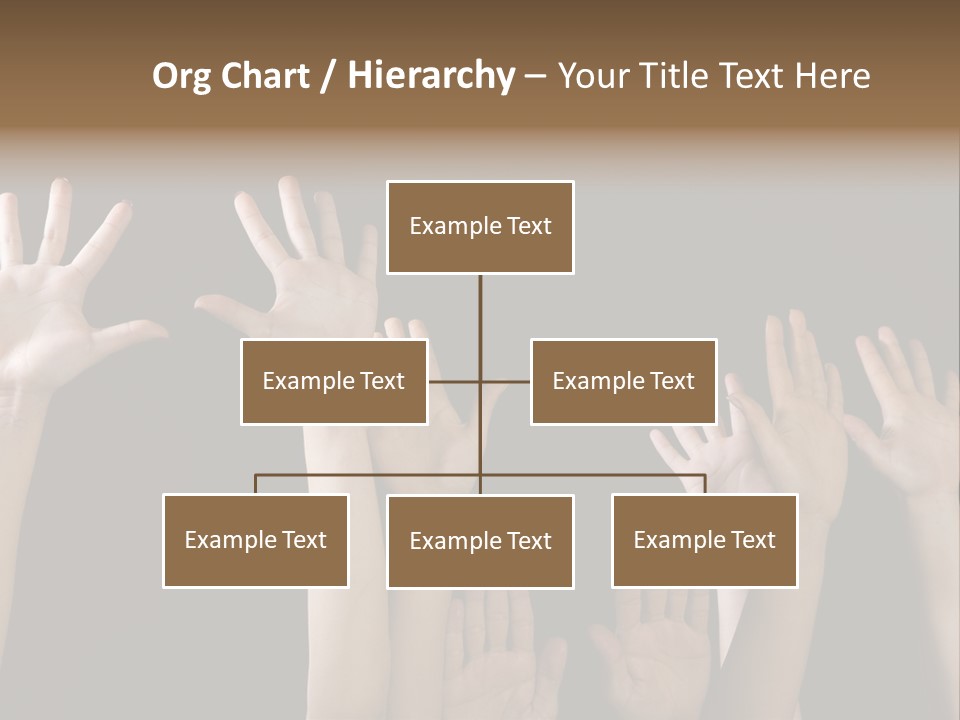 Org Chart / Hierarchy – Your Title Text Here

Example Text

Example Text

Example Text

Example Text

Example Text

Example Text